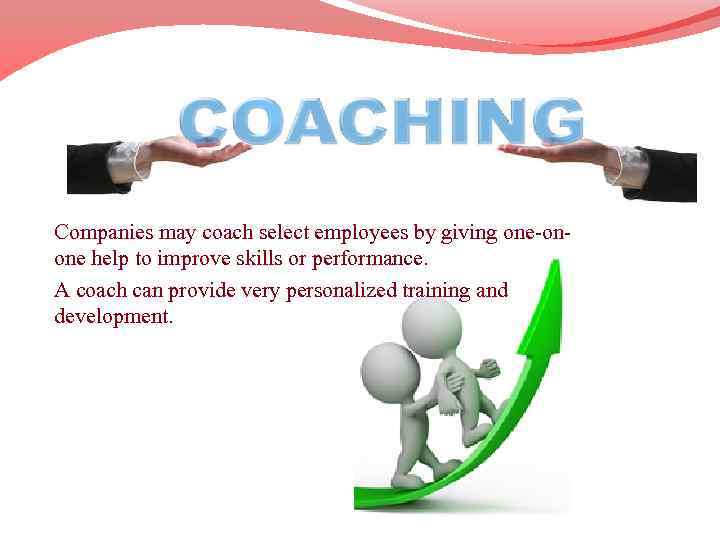 COACHING

Companies may coach select employees by giving one-on-one help to improve skills or performance.

A coach can provide very personalized training and development.